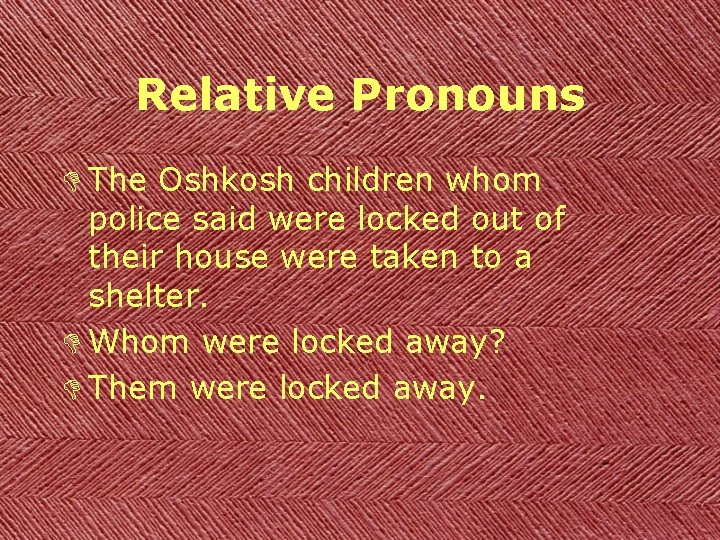 Relative Pronouns

The Oshkosh children whom police said were locked out of their house were taken to a shelter.

Whom were locked away?

Them were locked away.